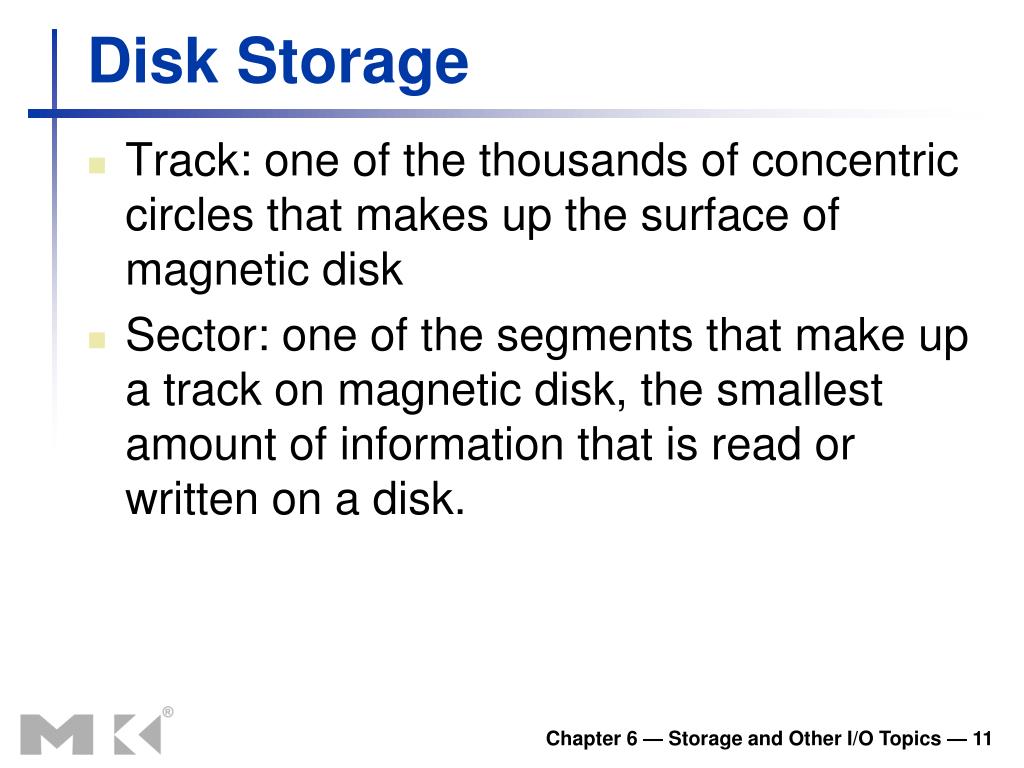 Disk Storage

- Track: one of the thousands of concentric circles that makes up the surface of magnetic disk
- Sector: one of the segments that make up a track on magnetic disk, the smallest amount of information that is read or written on a disk.

MK®

Chapter 6 — Storage and Other I/O Topics — 11